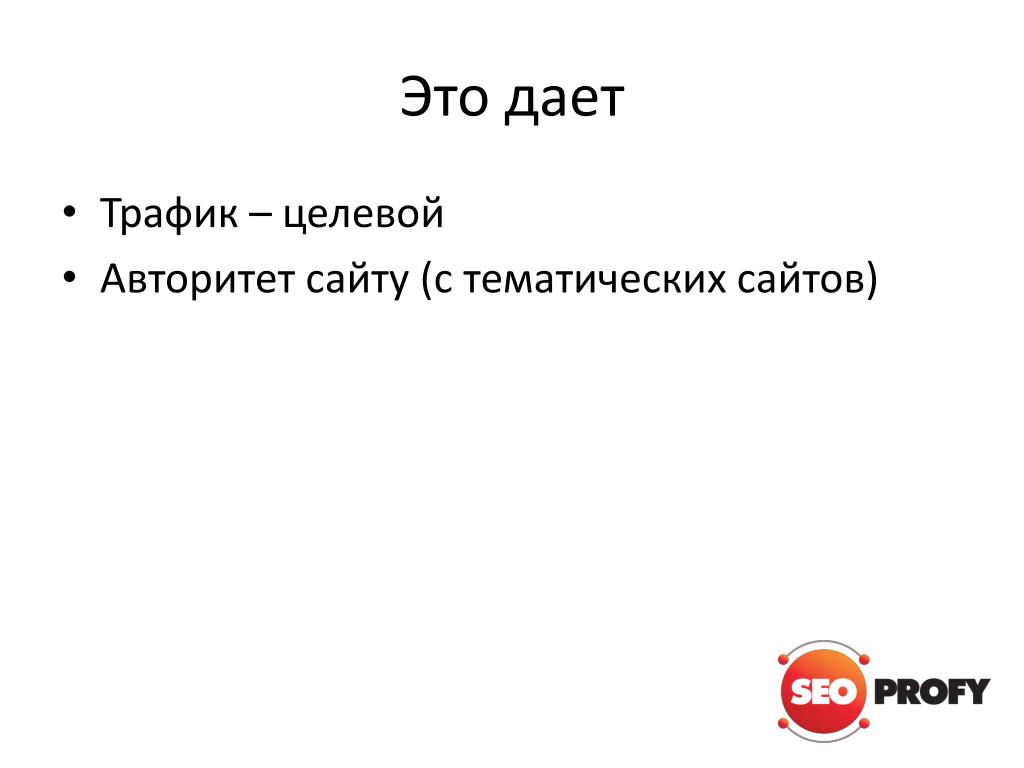 Это дает

• Трафик – целевой
• Авторитет сайту (с тематических сайтов)

SEO PROFY